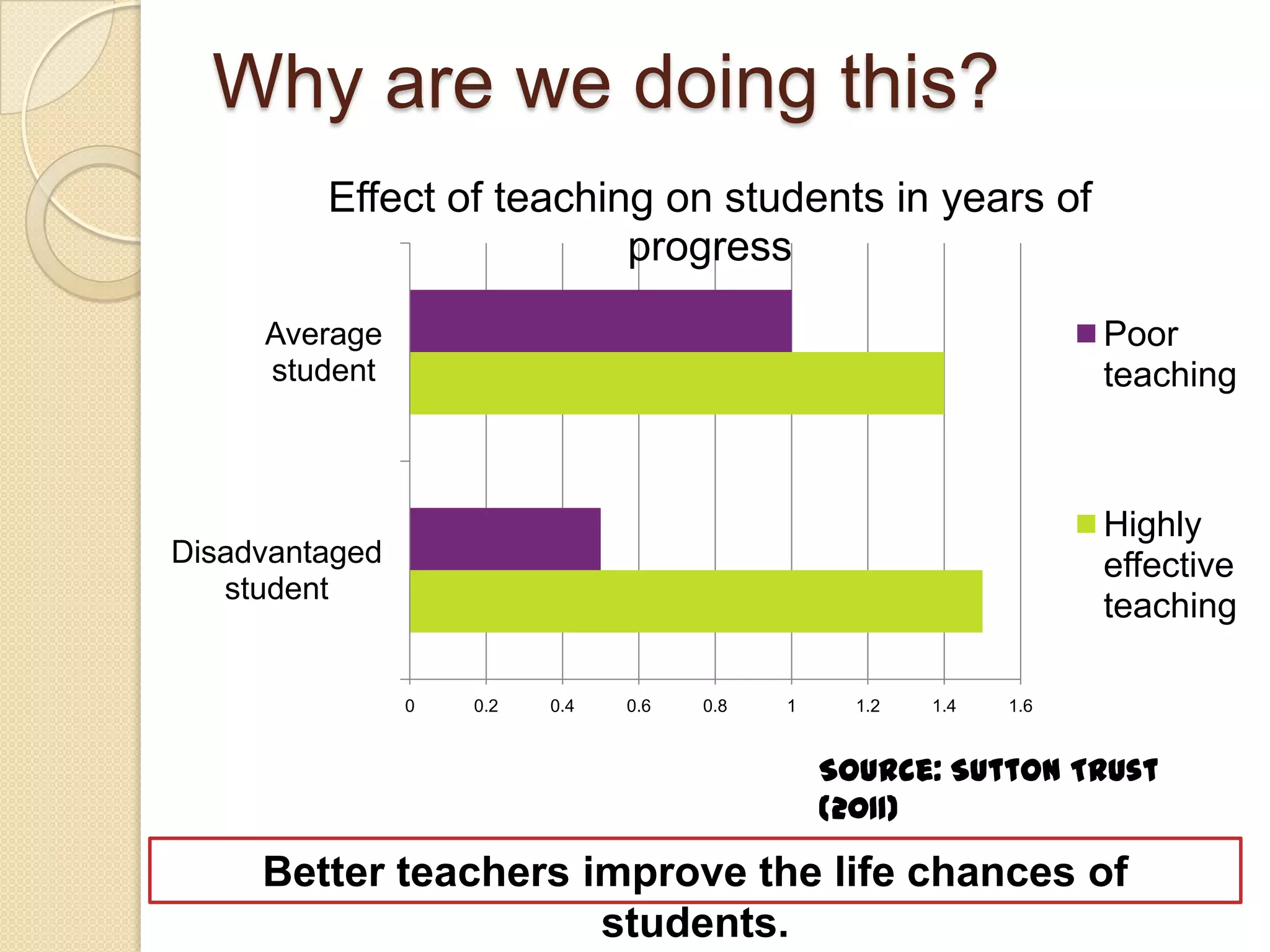 Why are we doing this?

Effect of teaching on students in years of progress

Average student

Disadvantaged student

Poor teaching

Highly effective teaching

0 0.2 0.4 0.6 0.8 1 1.2 1.4 1.6

SOURCE: SUTTON TRUST (2011)

Better teachers improve the life chances of students.